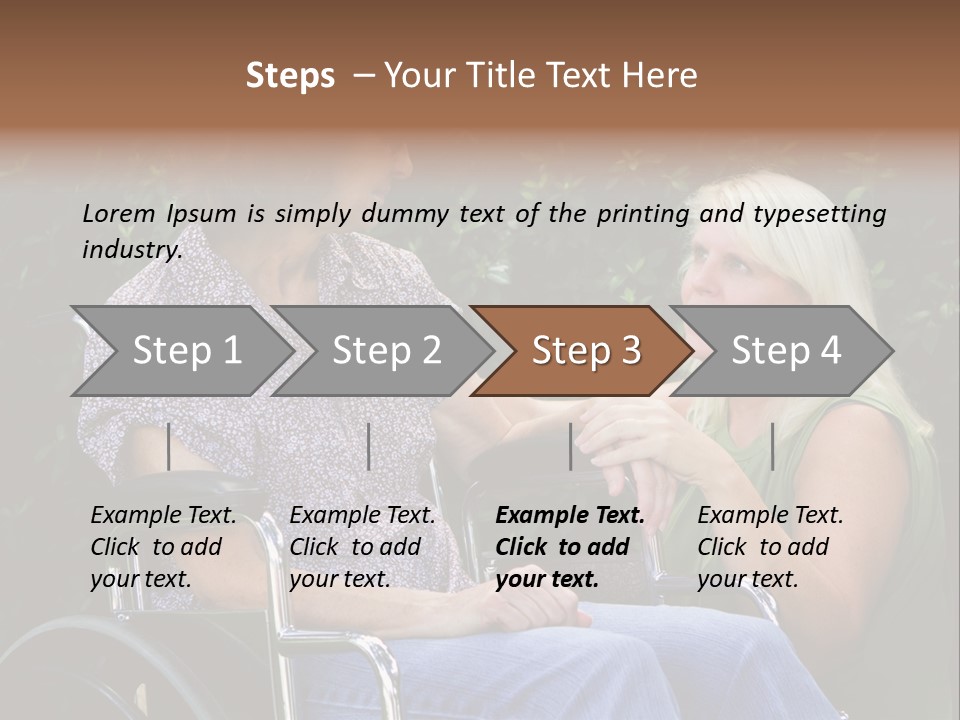 Steps – Your Title Text Here

Lorem Ipsum is simply dummy text of the printing and typesetting industry.

Step 1

Step 2

Step 3

Step 4

Example Text. Click to add your text.

Example Text. Click to add your text.

Example Text. Click to add your text.

Example Text. Click to add your text.